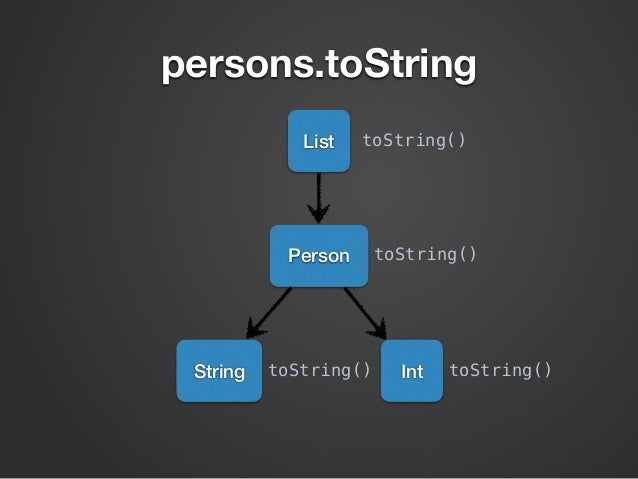 persons.toString

List toString()

Person toString()

String toString()

Int toString()